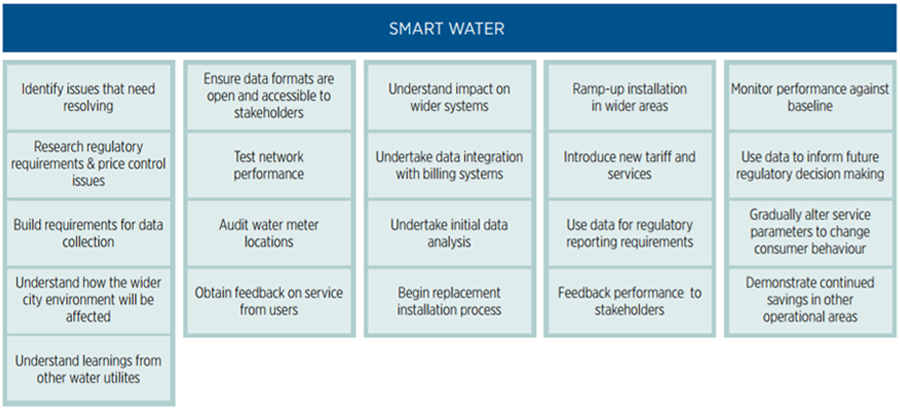 SMART WATER

Identify issues that need resolving

Research regulatory requirements & price control issues

Build requirements for data collection

Understand how the wider city environment will be affected

Understand learnings from other water utilites

Ensure data formats are open and accessible to stakeholders

Test network performance

Audit water meter locations

Obtain feedback on service from users

Understand impact on wider systems

Undertake data integration with billing systems

Undertake initial data analysis

Begin replacement installation process

Ramp-up installation in wider areas

Introduce new tariff and services

Use data for regulatory reporting requirements

Feedback performance to stakeholders

Monitor performance against baseline

Use data to inform future regulatory decision making

Gradually alter service parameters to change consumer behaviour

Demonstrate continued savings in other operational areas